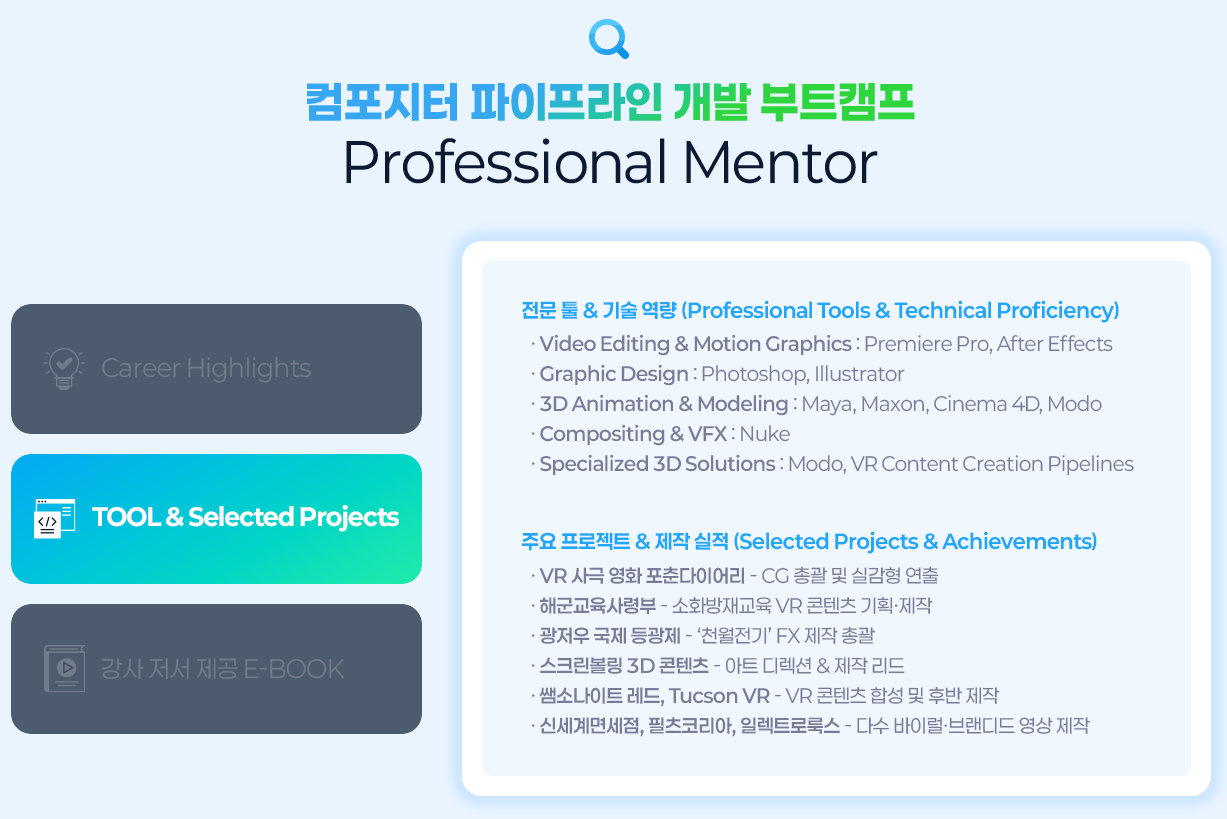 컴포지터 파이프라인 개발 부트캠프
Professional Mentor

Career Highlights

TOOL & Selected Projects

강사 저서 제공 E-BOOK

전문 툴 & 기술 역량 (Professional Tools & Technical Proficiency)
· Video Editing & Motion Graphics : Premiere Pro, After Effects
· Graphic Design : Photoshop, Illustrator
· 3D Animation & Modeling : Maya, Maxon, Cinema 4D, Modo
· Compositing & VFX : Nuke
· Specialized 3D Solutions : Modo, VR Content Creation Pipelines

주요 프로젝트 & 제작 실적 (Selected Projects & Achievements)
· VR 사극 영화 포춘다이어리 - CG 총괄 및 실감형 연출
· 해군교육사령부 - 소화방재교육 VR 콘텐츠 기획·제작
· 광저우 국제 등광제 - '천월전기' FX 제작 총괄
· 스크린볼링 3D 콘텐츠 - 아트 디렉션 & 제작 리드
· 쌤소나이트 레드, Tucson VR - VR 콘텐츠 합성 및 후반 제작
· 신세계면세점, 필츠코리아, 일렉트로룩스 - 다수 바이럴·브랜디드 영상 제작